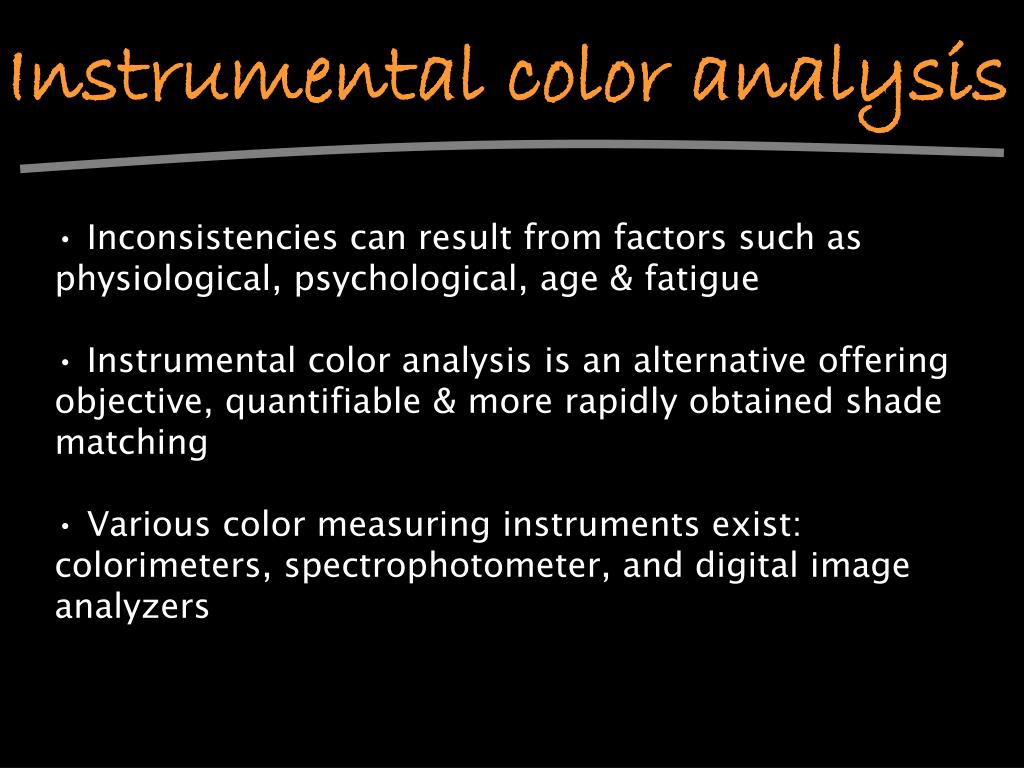 Instrumental color analysis

• Inconsistencies can result from factors such as physiological, psychological, age & fatigue

• Instrumental color analysis is an alternative offering objective, quantifiable & more rapidly obtained shade matching

• Various color measuring instruments exist: colorimeters, spectrophotometer, and digital image analyzers